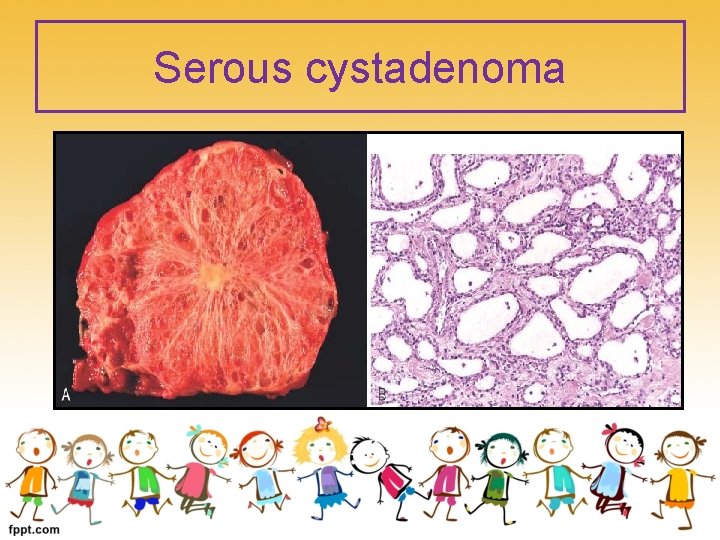 Serous cystadenoma

A

B

fppt.com